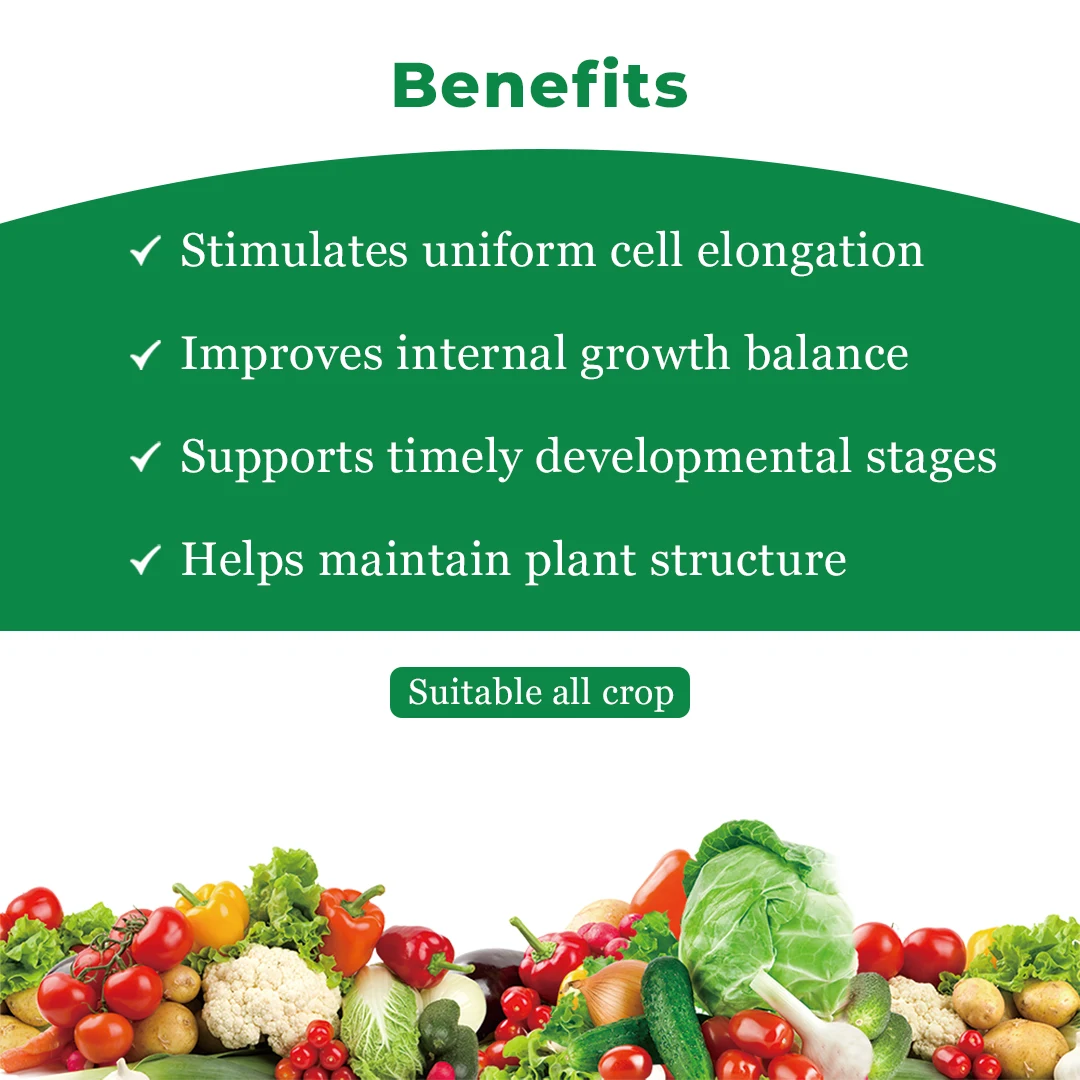 Benefits

✓ Stimulates uniform cell elongation

✓ Improves internal growth balance

✓ Supports timely developmental stages

✓ Helps maintain plant structure

Suitable all crop